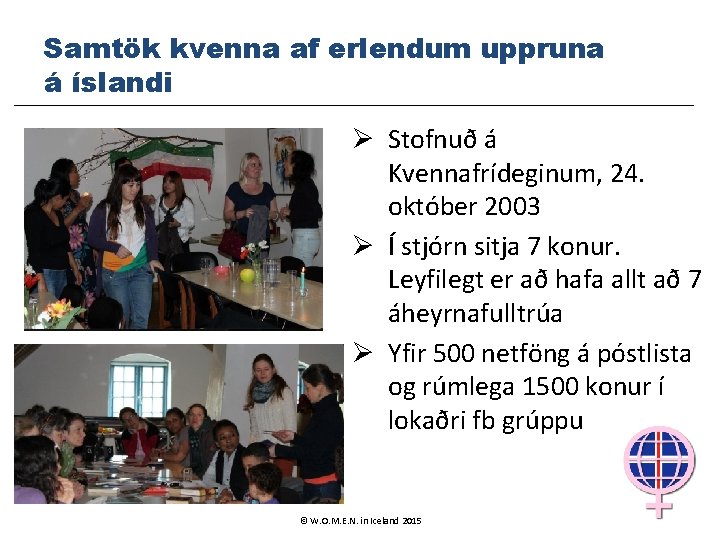 Samtök kvenna af erlendum uppruna á íslandi

➢ Stofnuð á Kvennafrídeginum, 24. október 2003

➢ Í stjórn sitja 7 konur. Leyfilegt er að hafa allt að 7 áheyrnafulltrúa

➢ Yfir 500 netföng á póstlista og rúmlega 1500 konur í lokaðri fb grúppu

© W.O.M.E.N. in Iceland 2015